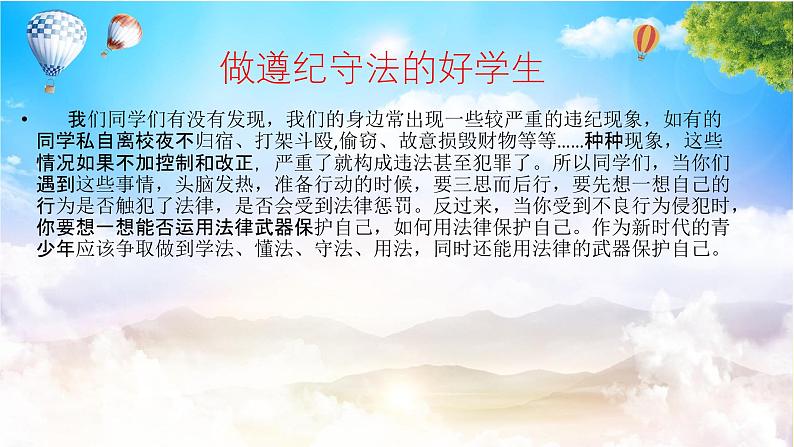 做遵纪守法的好学生

• 我们同学们有没有发现，我们的身边常出现一些较严重的违纪现象，如有的同学私自离校夜不归宿、打架斗殴,偷窃、故意损毁财物等等......种种现象，这些情况如果不加控制和改正，严重了就构成违法甚至犯罪了。所以同学们，当你们遇到这些事情，头脑发热，准备行动的时候，要三思而后行，要先想一想自己的行为是否触犯了法律，是否会受到法律惩罚。反过来，当你受到不良行为侵犯时，你要想一想能否运用法律武器保护自己，如何用法律保护自己。作为新时代的青少年应该争取做到学法、懂法、守法、用法，同时还能用法律的武器保护自己。